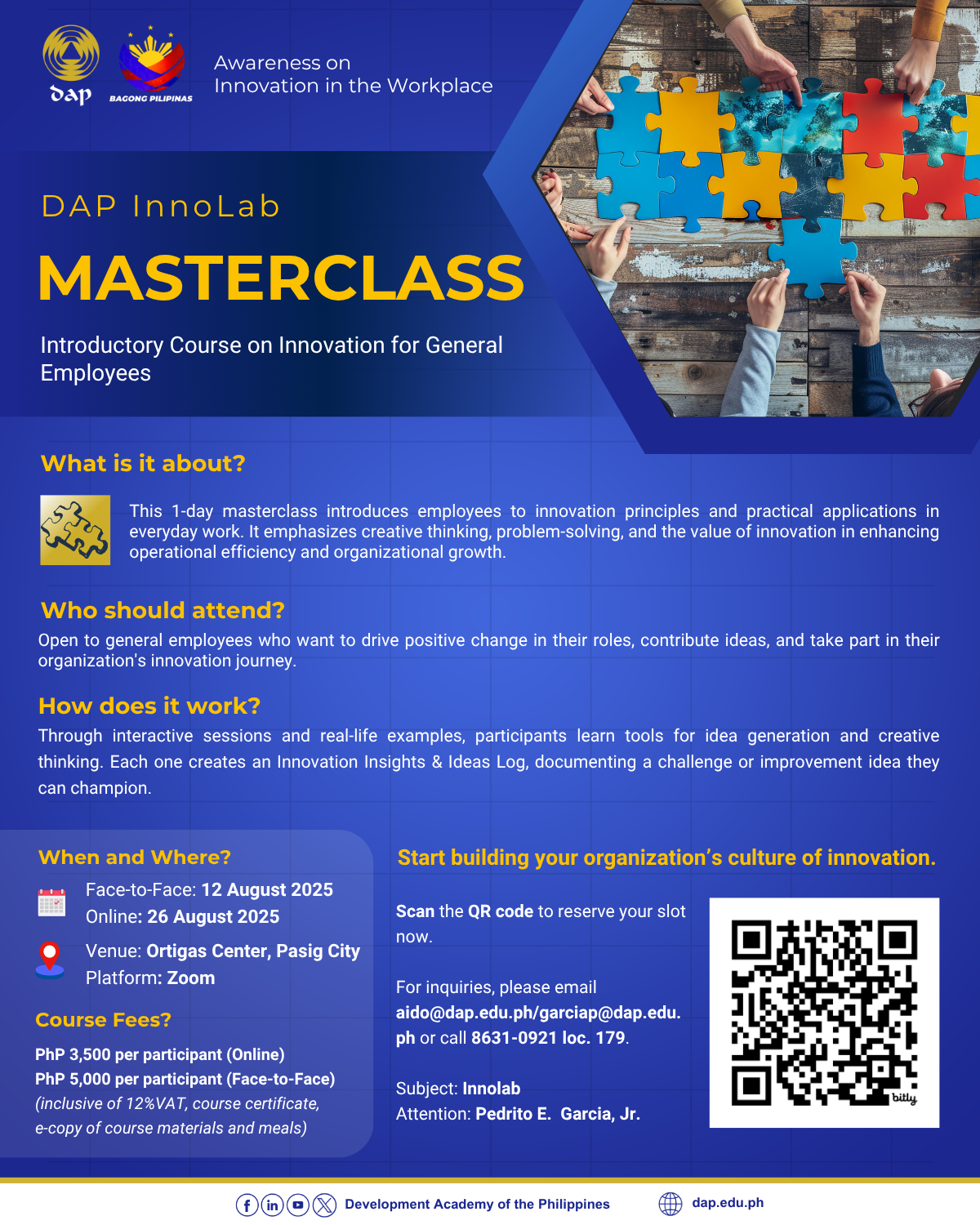 dap

BAGONG PILIPINAS

Awareness on Innovation in the Workplace

DAP InnoLab

MASTERCLASS

Introductory Course on Innovation for General Employees

What is it about?

This 1-day masterclass introduces employees to innovation principles and practical applications in everyday work. It emphasizes creative thinking, problem-solving, and the value of innovation in enhancing operational efficiency and organizational growth.

Who should attend?

Open to general employees who want to drive positive change in their roles, contribute ideas, and take part in their organization's innovation journey.

How does it work?

Through interactive sessions and real-life examples, participants learn tools for idea generation and creative thinking. Each one creates an Innovation Insights & Ideas Log, documenting a challenge or improvement idea they can champion.

When and Where?

Face-to-Face: 12 August 2025
Online: 26 August 2025

Venue: Ortigas Center, Pasig City
Platform: Zoom

Course Fees?

PhP 3,500 per participant (Online)
PhP 5,000 per participant (Face-to-Face)
(inclusive of 12%VAT, course certificate, e-copy of course materials and meals)

Start building your organization's culture of innovation.

Scan the QR code to reserve your slot now.

For inquiries, please email aido@dap.edu.ph/garciap@dap.edu.ph or call 8631-0921 loc. 179.

Subject: Innolab
Attention: Pedrito E. Garcia, Jr.

bitly

Development Academy of the Philippines

dap.edu.ph